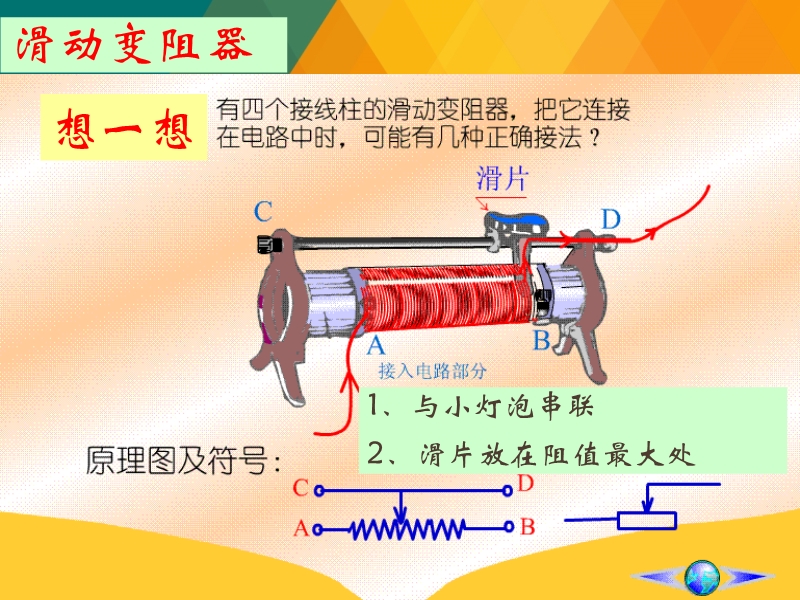 滑动变阻器

想一想

有四个接线柱的滑动变阻器，把它连接在电路中时，可能有几种正确接法？

滑片

C

D

A

B

接入电路部分

1、与小灯泡串联

2、滑片放在阻值最大处

原理图及符号：

C

D

A

B